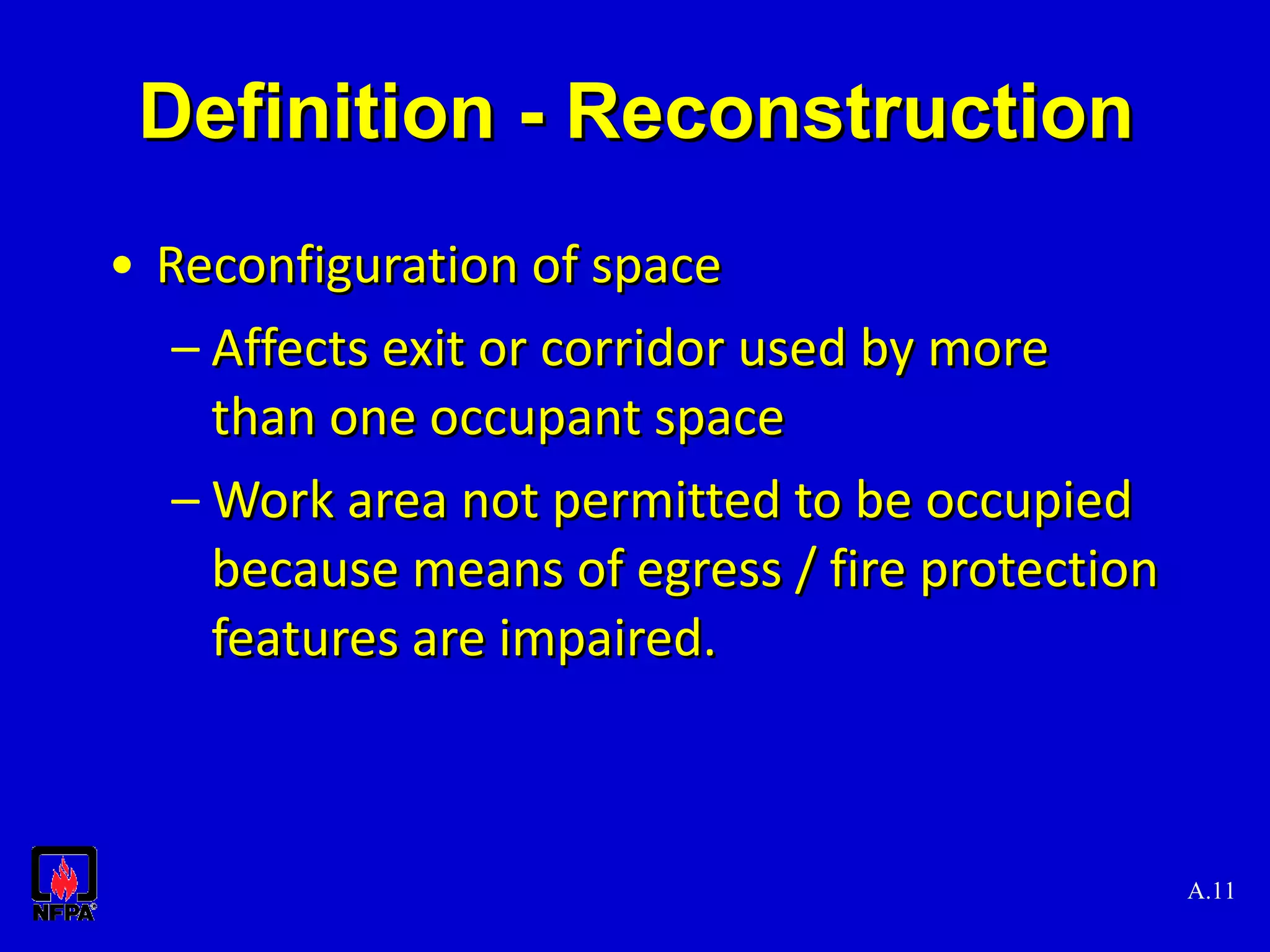 Definition - Reconstruction

• Reconfiguration of space

– Affects exit or corridor used by more than one occupant space

– Work area not permitted to be occupied because means of egress / fire protection features are impaired.

NFPA®

A.11